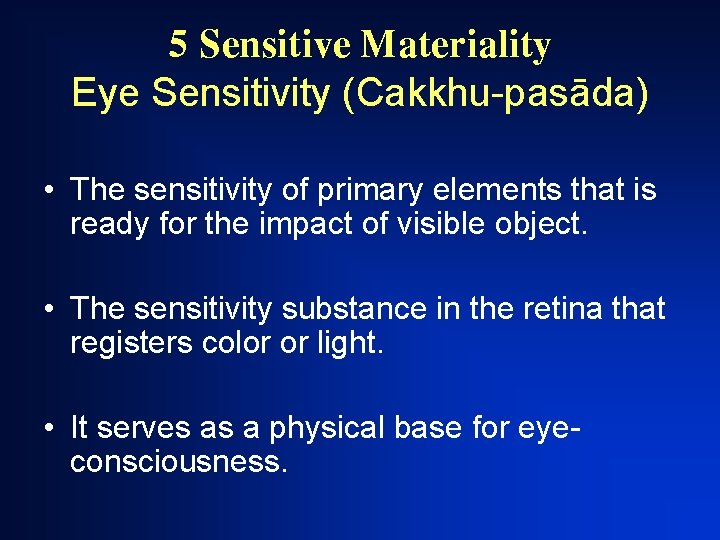 5 Sensitive Materiality
Eye Sensitivity (Cakkhu-pasāda)

• The sensitivity of primary elements that is ready for the impact of visible object.

• The sensitivity substance in the retina that registers color or light.

• It serves as a physical base for eye-consciousness.